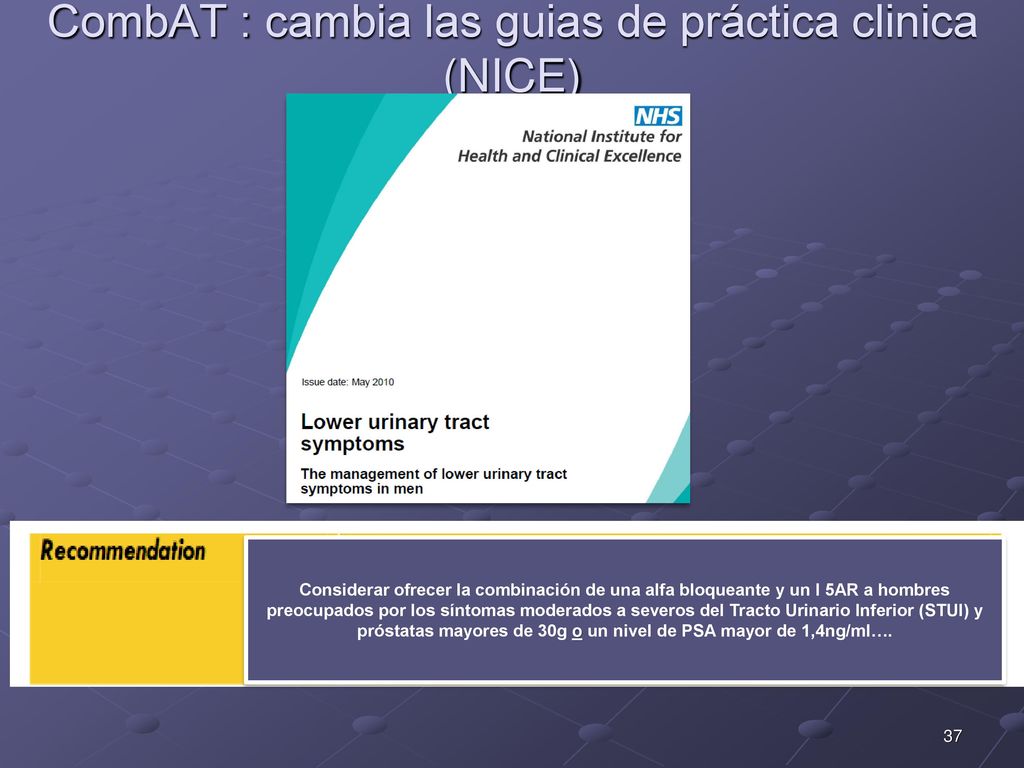 CombAT : cambia las guias de práctica clinica (NICE)

NHS
National Institute for Health and Clinical Excellence

Issue date: May 2010

Lower urinary tract symptoms

The management of lower urinary tract symptoms in men

Recommendation

Considerar ofrecer la combinación de una alfa bloqueante y un I 5AR a hombres preocupados por los síntomas moderados a severos del Tracto Urinario Inferior (STUI) y próstatas mayores de 30g o un nivel de PSA mayor de 1,4ng/ml….

37